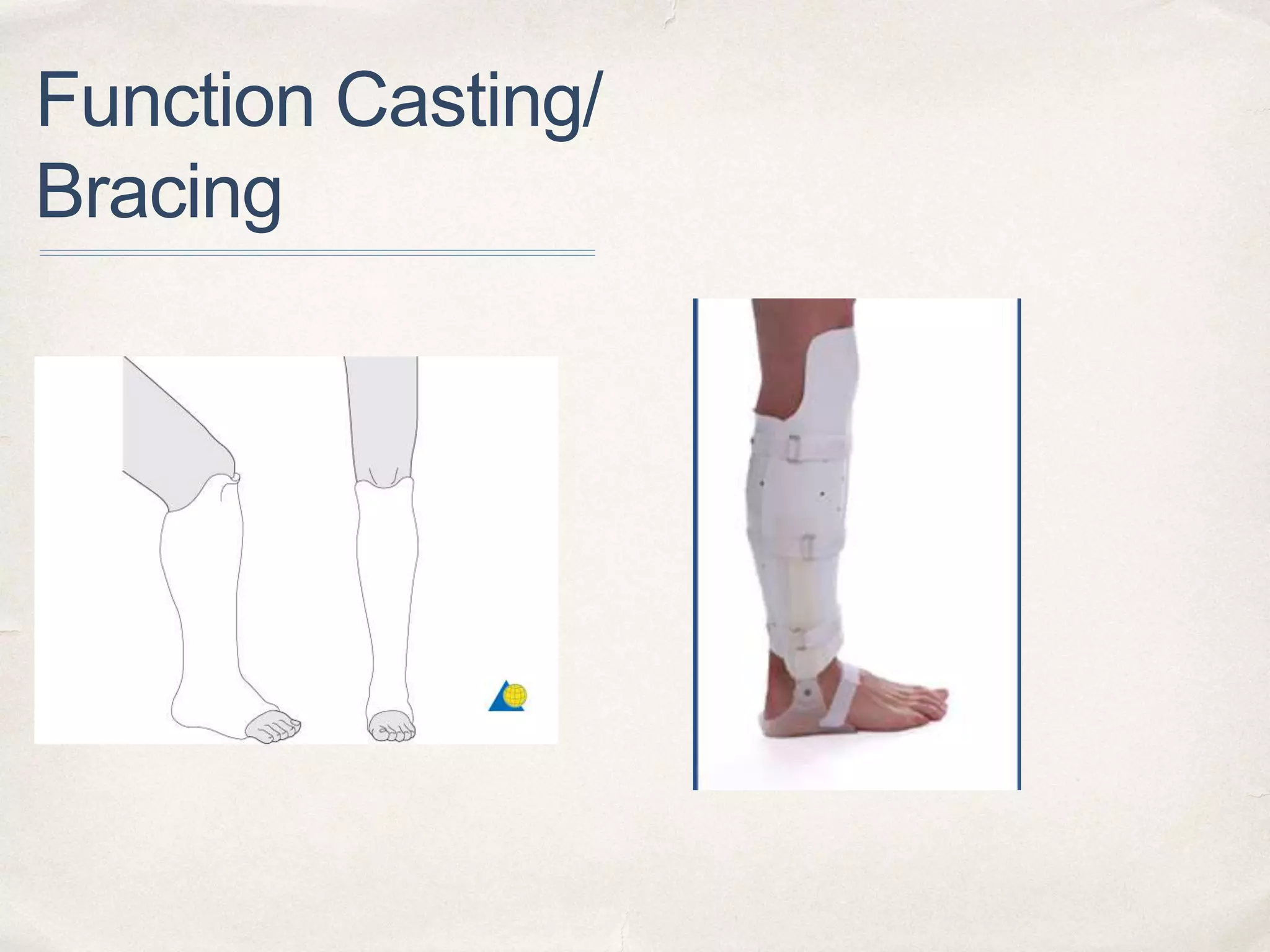 Function Casting/
Bracing